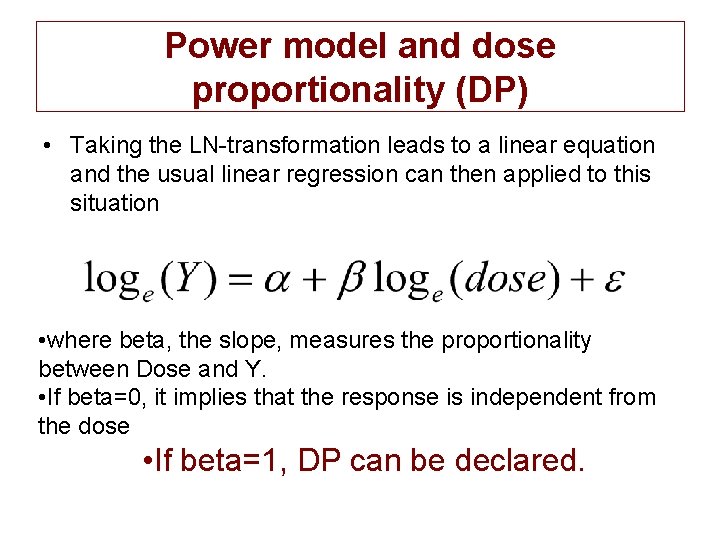 Power model and dose proportionality (DP)

• Taking the LN-transformation leads to a linear equation and the usual linear regression can then applied to this situation

$\log_e(Y) = \alpha + \beta \log_e(dose) + \varepsilon$

•where beta, the slope, measures the proportionality between Dose and Y.
•If beta=0, it implies that the response is independent from the dose

•If beta=1, DP can be declared.